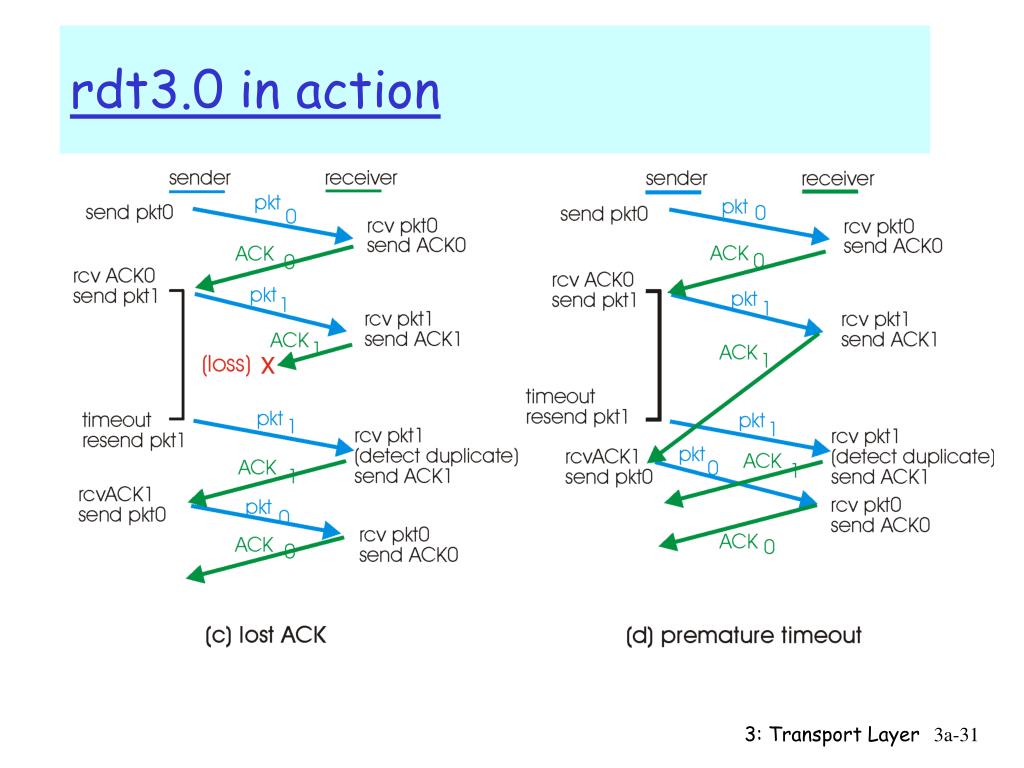 rdt3.0 in action

sender
receiver
send pkt0
pkt 0
rcv pkt0
send ACK0
ACK 0
rcv ACK0
send pkt1
pkt 1
rcv pkt1
send ACK1
ACK 1
(loss) X
timeout
resend pkt1
pkt 1
rcv pkt1
(detect duplicate)
send ACK1
ACK 1
rcvACK1
send pkt0
pkt 0
rcv pkt0
send ACK0
ACK 0

(c) lost ACK

sender
receiver
send pkt0
pkt 0
rcv pkt0
send ACK0
ACK 0
rcv ACK0
send pkt1
pkt 1
rcv pkt1
send ACK1
ACK 1
timeout
resend pkt1
pkt 1
rcv pkt1
(detect duplicate)
send ACK1
rcvACK1
send pkt0
pkt 0
ACK 1
rcv pkt0
send ACK0
ACK 0

(d) premature timeout

3: Transport Layer 3a-31